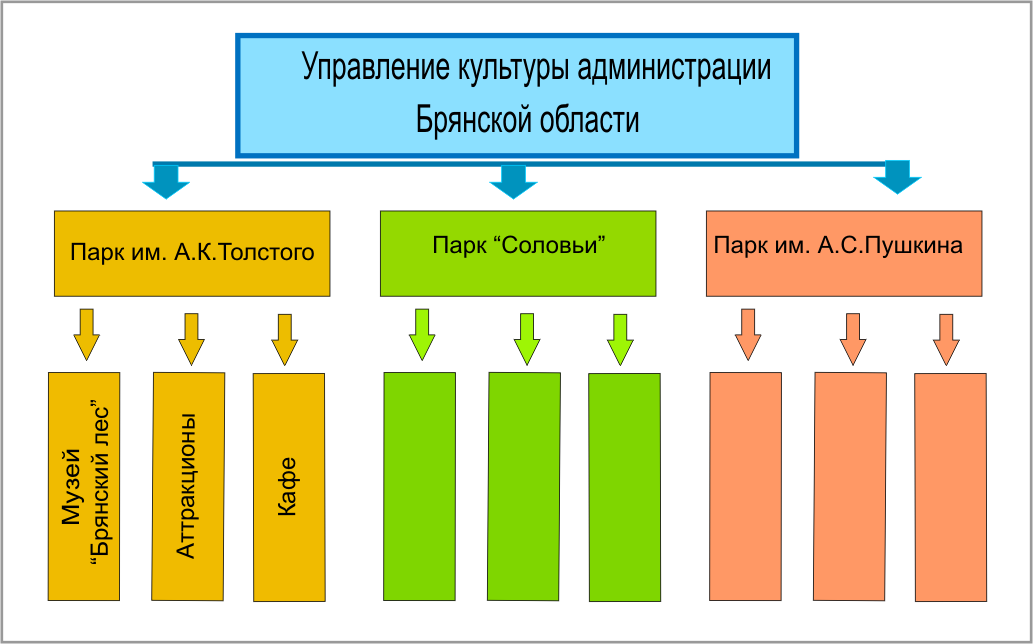 Управление культуры администрации Брянской области

Парк им. А.К.Толстого

Парк “Соловьи”

Парк им. А.С.Пушкина

Музей “Брянский лес”

Аттракционы

Кафе